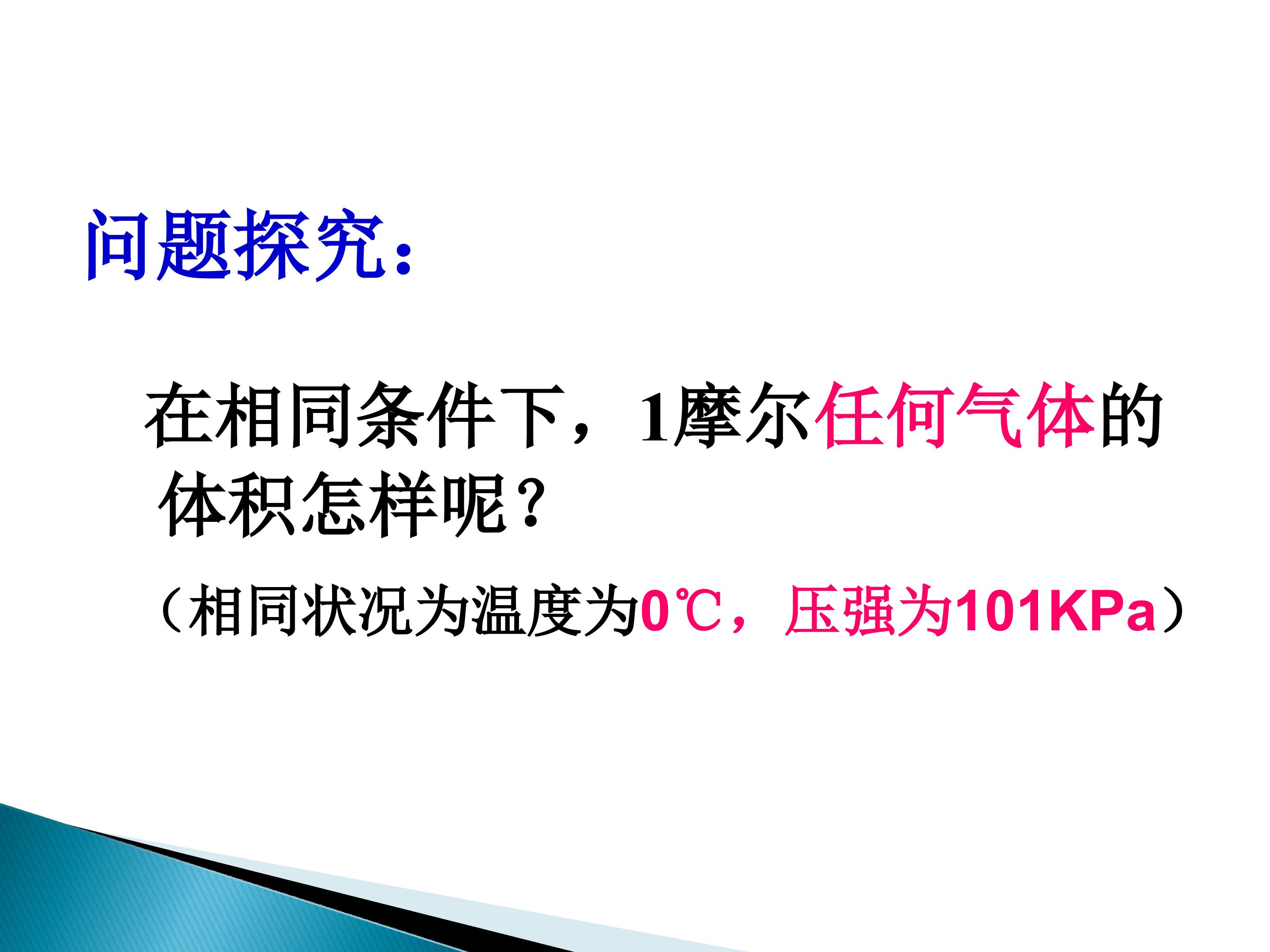 问题探究：

在相同条件下，1摩尔任何气体的体积怎样呢？

（相同状况为温度为0℃，压强为101KPa）